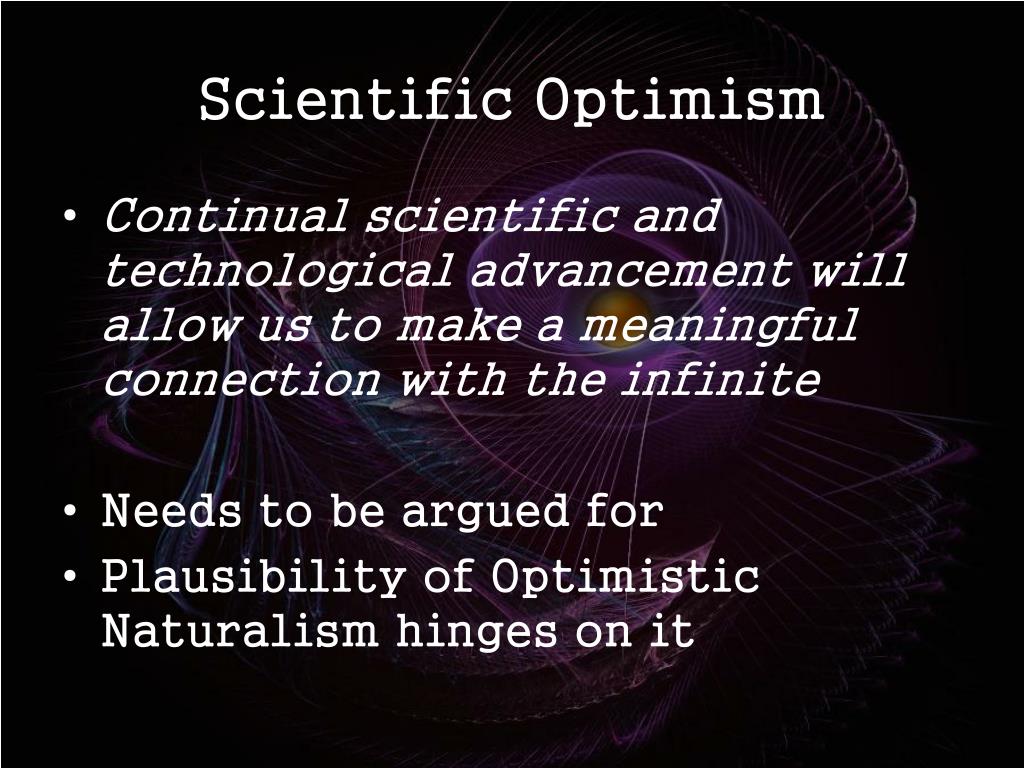 Scientific Optimism

• Continual scientific and technological advancement will allow us to make a meaningful connection with the infinite

• Needs to be argued for
• Plausibility of Optimistic Naturalism hinges on it